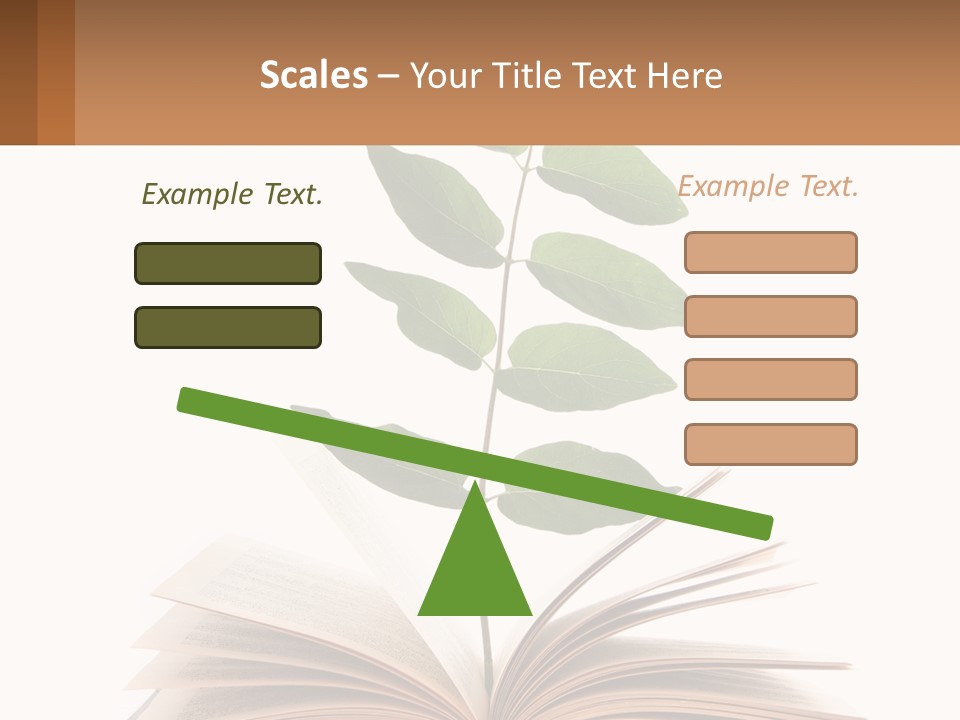 Scales – Your Title Text Here

Example Text.

Example Text.